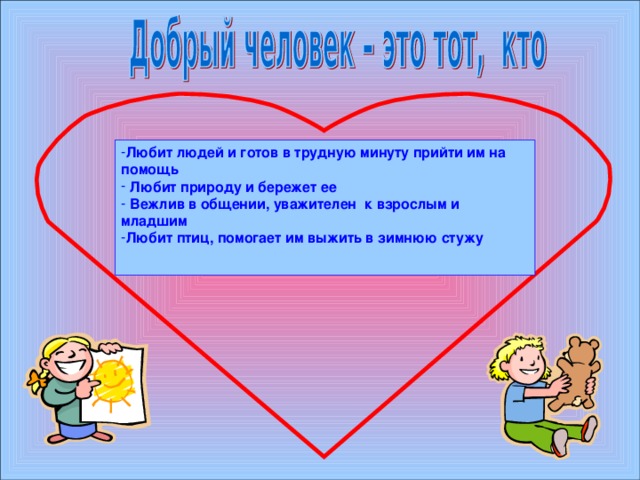 Добрый человек - это тот, кто

-Любит людей и готов в трудную минуту прийти им на помощь
- Любит природу и бережет ее
- Вежлив в общении, уважителен к взрослым и младшим
-Любит птиц, помогает им выжить в зимнюю стужу